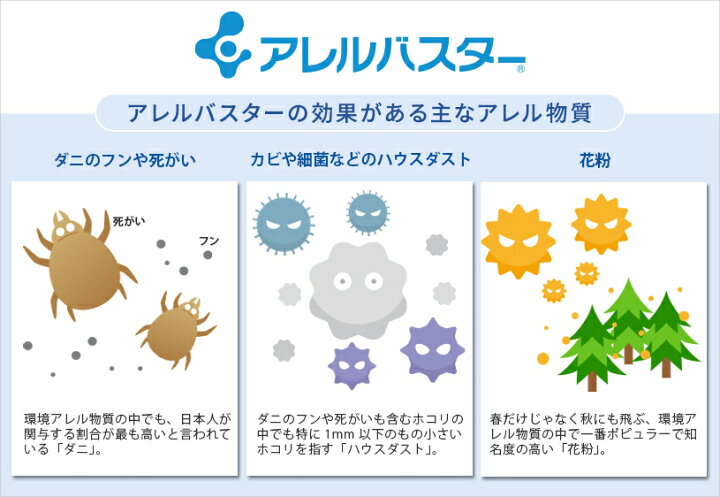 アレルバスター®

アレルバスターの効果がある主なアレル物質

ダニのフンや死がい

死がい

フン

環境アレル物質の中でも、日本人が関与する割合が最も高いと言われている「ダニ」。

カビや細菌などのハウスダスト

ダニのフンや死がいも含むホコリの中でも特に 1mm 以下のもの小さいホコリを指す「ハウスダスト」。

花粉

春だけじゃなく秋にも飛ぶ、環境アレル物質の中で一番ポピュラーで知名度の高い「花粉」。